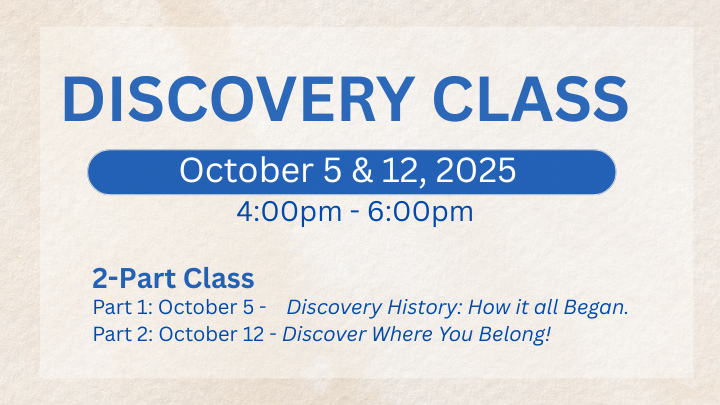 DISCOVERY CLASS

October 5 & 12, 2025

4:00pm - 6:00pm

2-Part Class

Part 1: October 5 - Discovery History: How it all Began.

Part 2: October 12 - Discover Where You Belong!